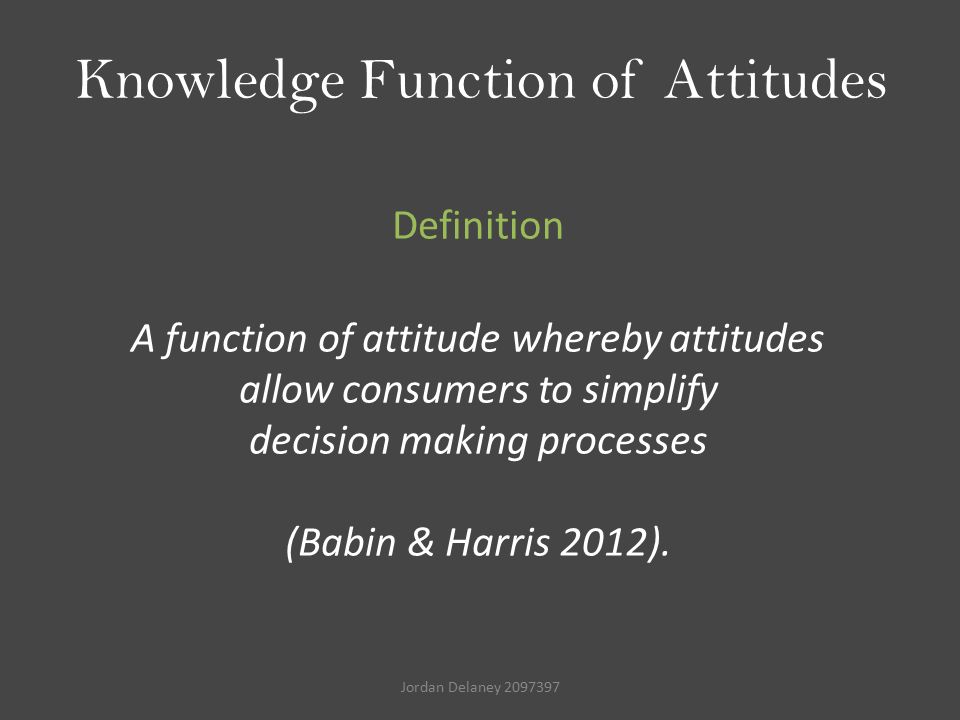 Knowledge Function of Attitudes

Definition

A function of attitude whereby attitudes allow consumers to simplify decision making processes

(Babin & Harris 2012).

Jordan Delaney 2097397